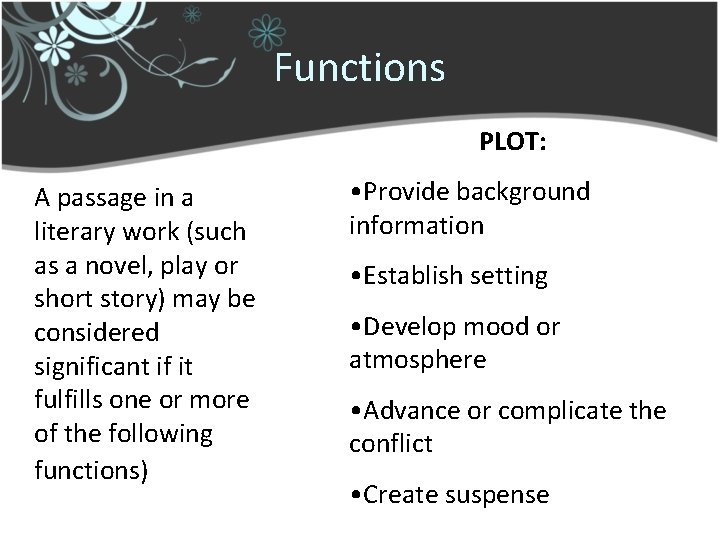 Functions

A passage in a literary work (such as a novel, play or short story) may be considered significant if it fulfills one or more of the following functions)

PLOT:

•Provide background information

•Establish setting

•Develop mood or atmosphere

•Advance or complicate the conflict

•Create suspense